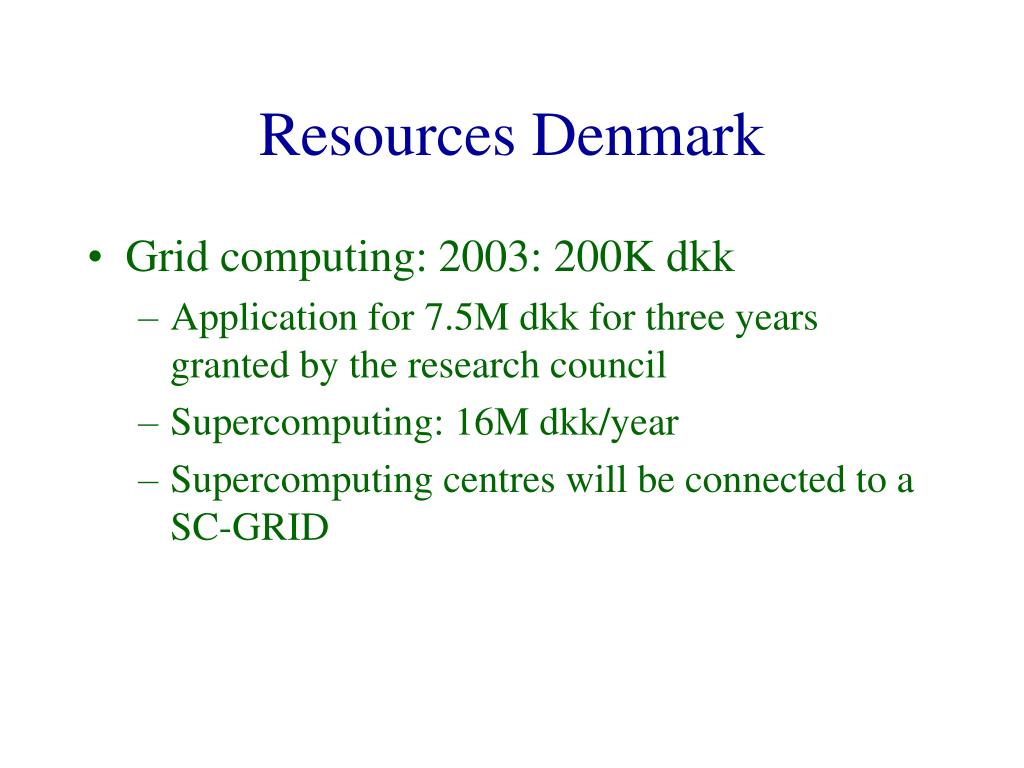 Resources Denmark

• Grid computing: 2003: 200K dkk
– Application for 7.5M dkk for three years granted by the research council
– Supercomputing: 16M dkk/year
– Supercomputing centres will be connected to a SC-GRID